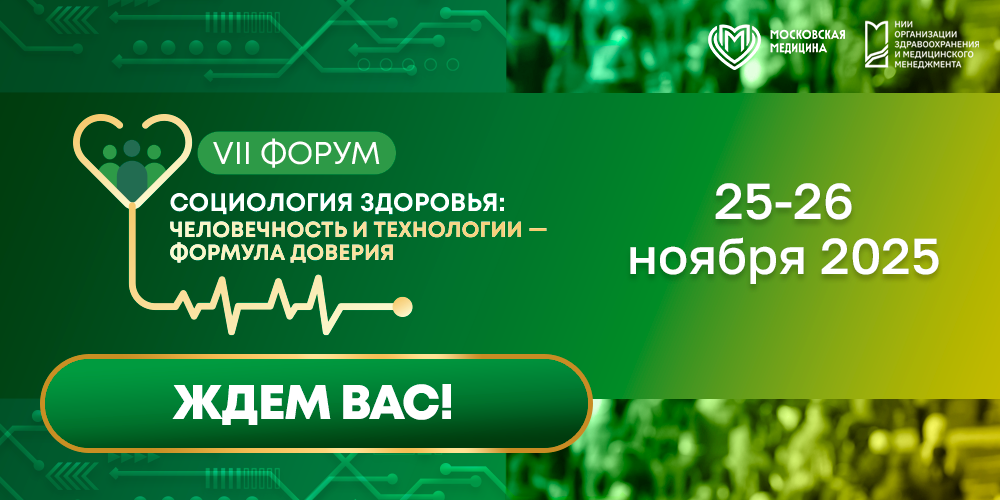 МОСКОВСКАЯ МЕДИЦИНА

НИИ ОРГАНИЗАЦИИ ЗДРАВООХРАНЕНИЯ И МЕДИЦИНСКОГО МЕНЕДЖМЕНТА

VII ФОРУМ

СОЦИОЛОГИЯ ЗДОРОВЬЯ: ЧЕЛОВЕЧНОСТЬ И ТЕХНОЛОГИИ — ФОРМУЛА ДОВЕРИЯ

25-26 ноября 2025

ЖДЕМ ВАС!